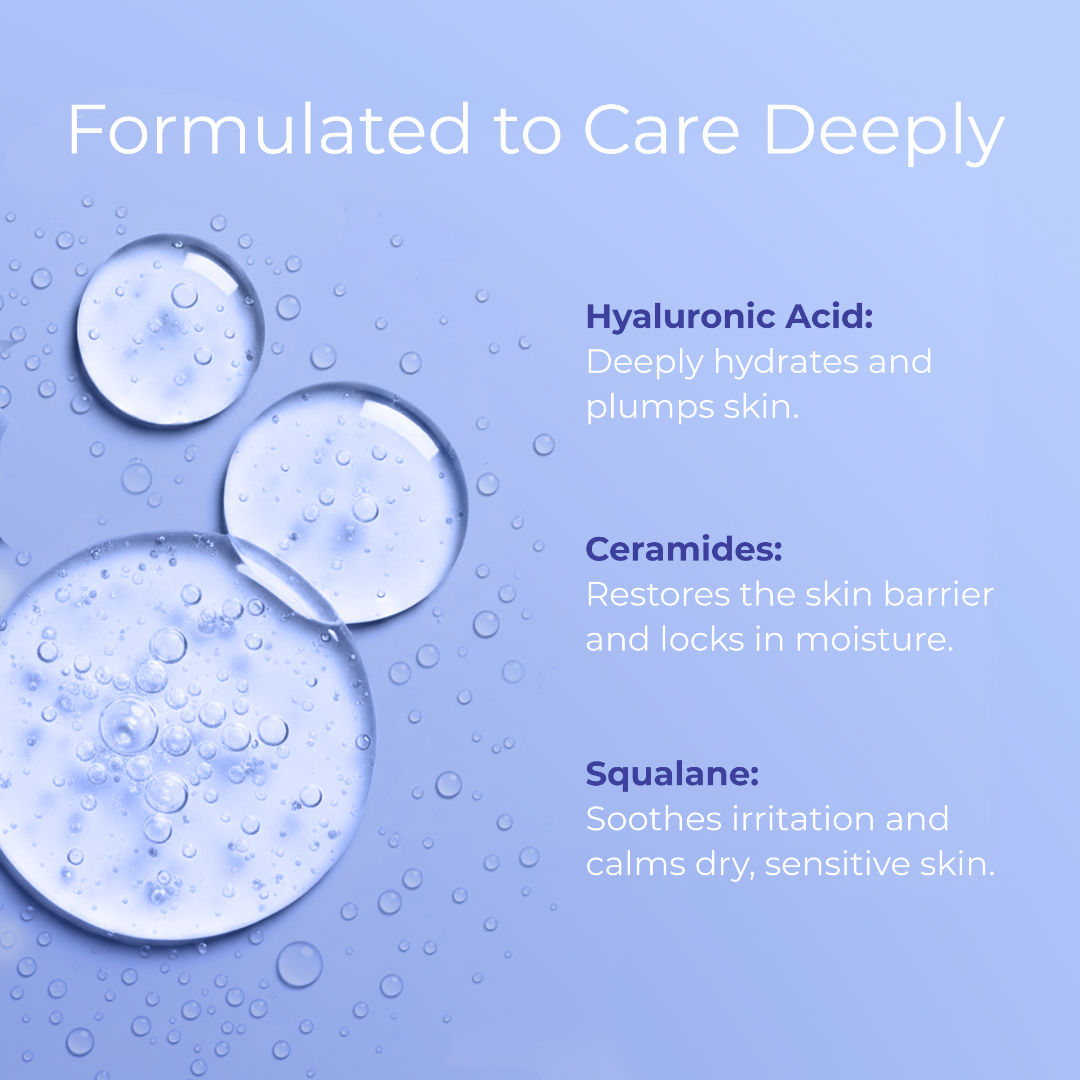 Formulated to Care Deeply

Hyaluronic Acid:
Deeply hydrates and plumps skin.

Ceramides:
Restores the skin barrier and locks in moisture.

Squalane:
Soothes irritation and calms dry, sensitive skin.